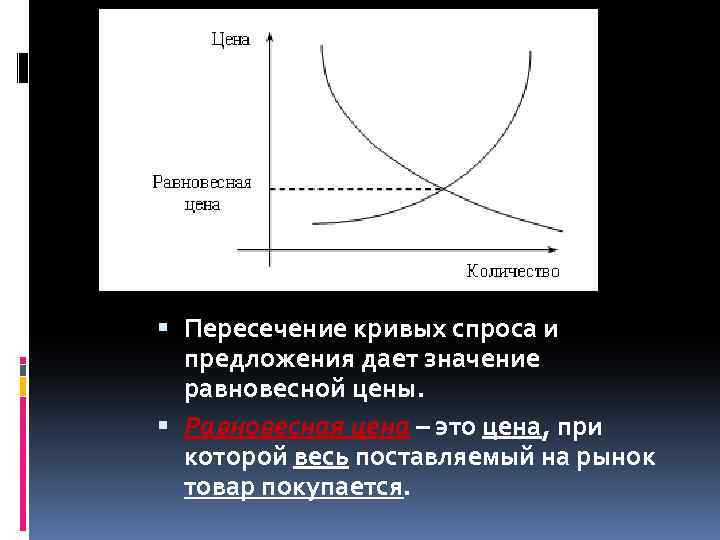 Цена

Равновесная цена

Количество

▪ Пересечение кривых спроса и предложения дает значение равновесной цены.

▪ Равновесная цена – это цена, при которой весь поставляемый на рынок товар покупается.